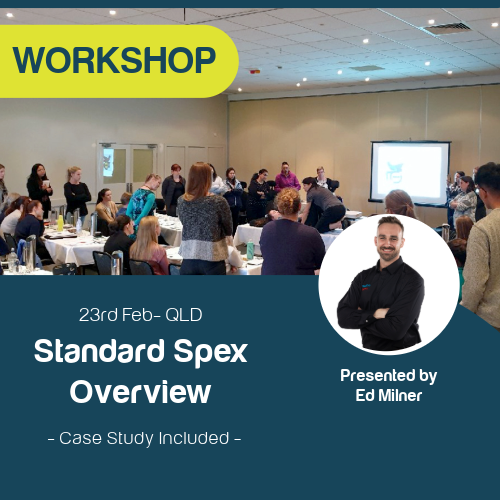 WORKSHOP

23rd Feb- QLD

Standard Spex Overview

- Case Study Included -

Presented by Ed Milner